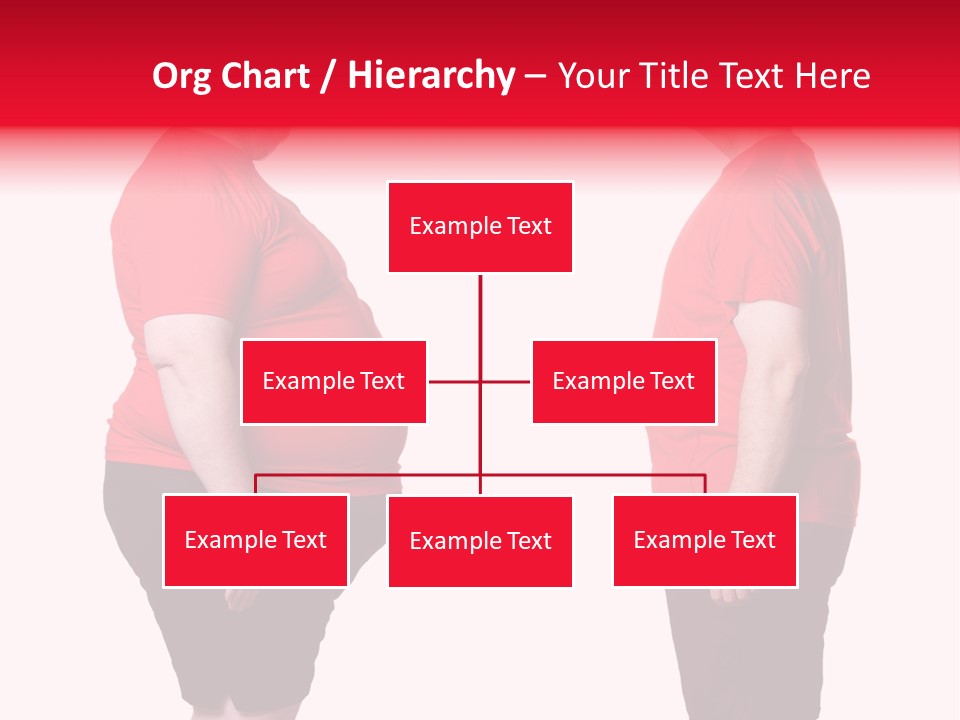 Org Chart / Hierarchy – Your Title Text Here

Example Text

Example Text

Example Text

Example Text

Example Text

Example Text